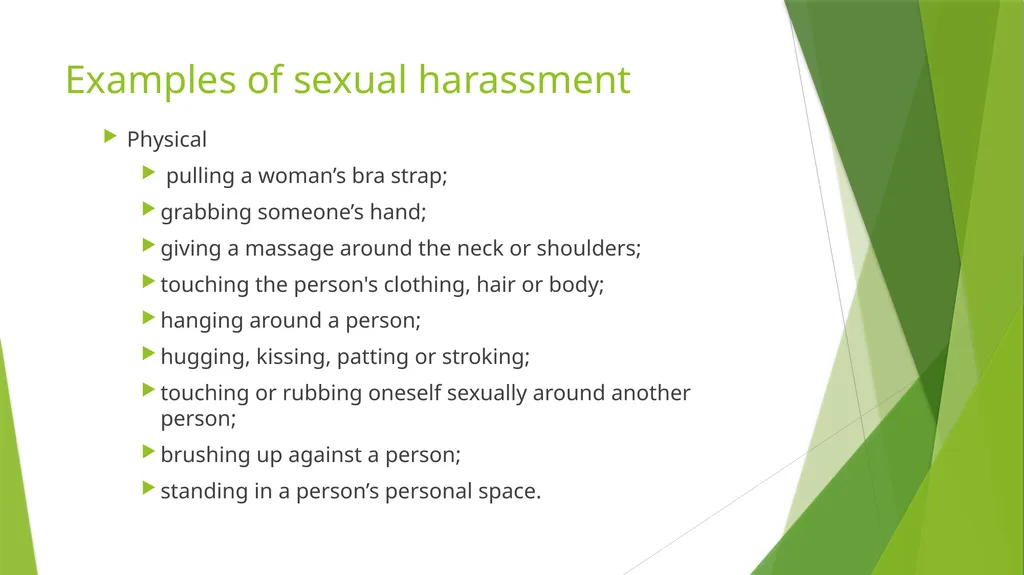 Examples of sexual harassment

Physical

pulling a woman’s bra strap;

grabbing someone’s hand;

giving a massage around the neck or shoulders;

touching the person's clothing, hair or body;

hanging around a person;

hugging, kissing, patting or stroking;

touching or rubbing oneself sexually around another person;

brushing up against a person;

standing in a person’s personal space.